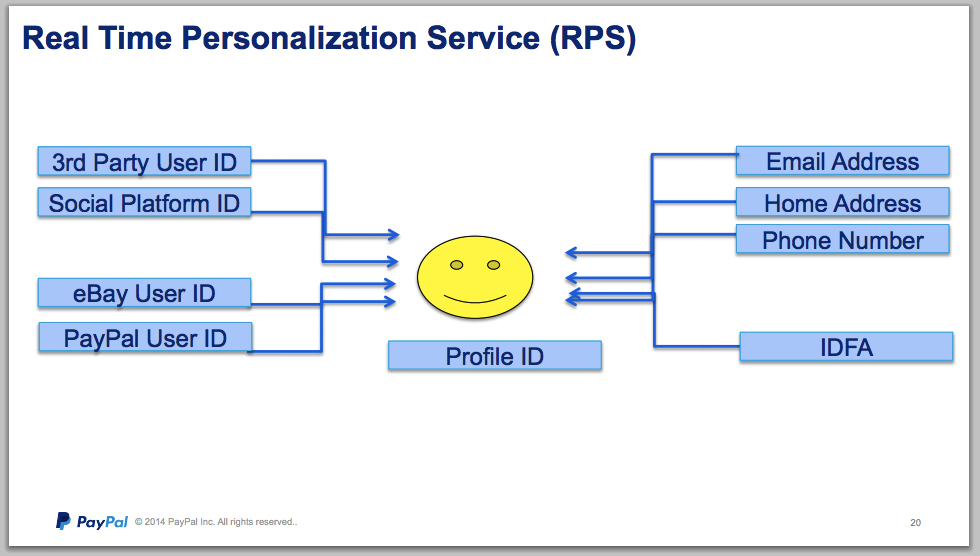 Real Time Personalization Service (RPS)

3rd Party User ID

Social Platform ID

eBay User ID

PayPal User ID

Profile ID

Email Address

Home Address

Phone Number

IDFA

PayPal © 2014 PayPal Inc. All rights reserved..

20